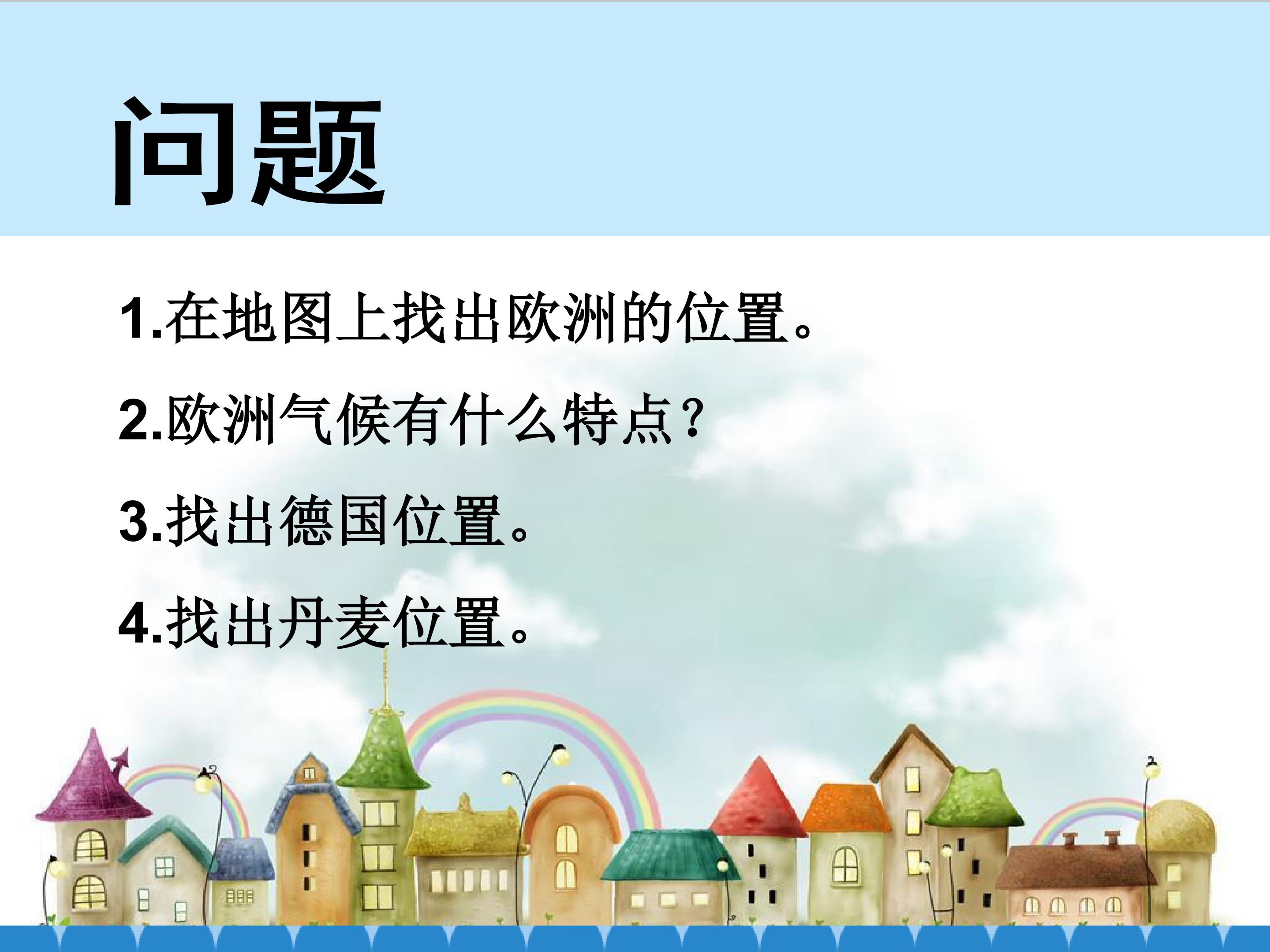 问题

1.在地图上找出欧洲的位置。

2.欧洲气候有什么特点?

3.找出德国位置。

4.找出丹麦位置。